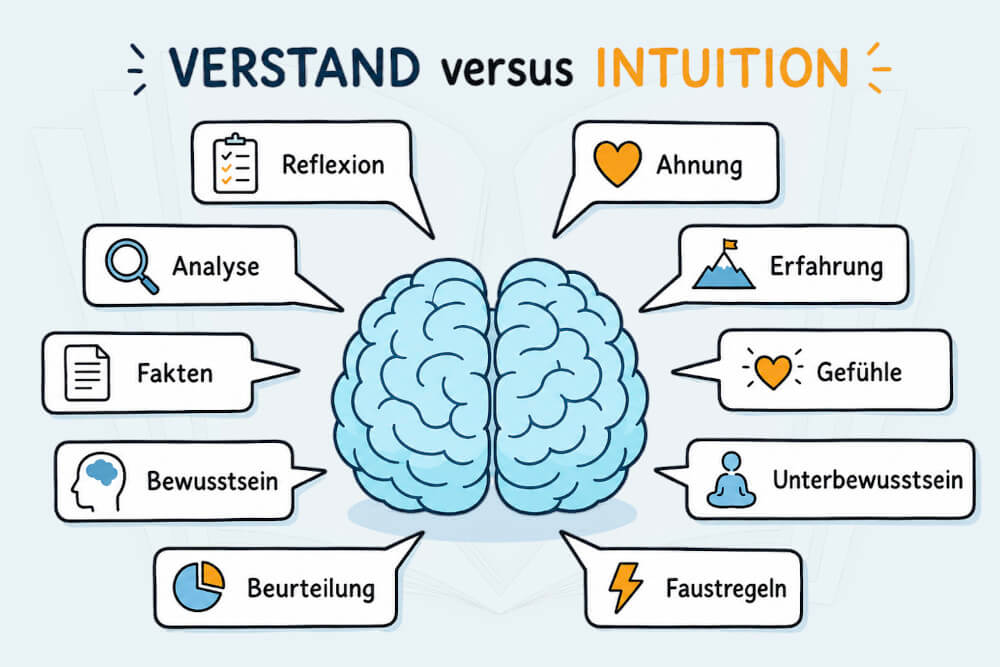 VERSTAND versus INTUITION

Reflexion

Analyse

Fakten

Bewusstsein

Beurteilung

Ahnung

Erfahrung

Gefühle

Unterbewusstsein

Faustregeln